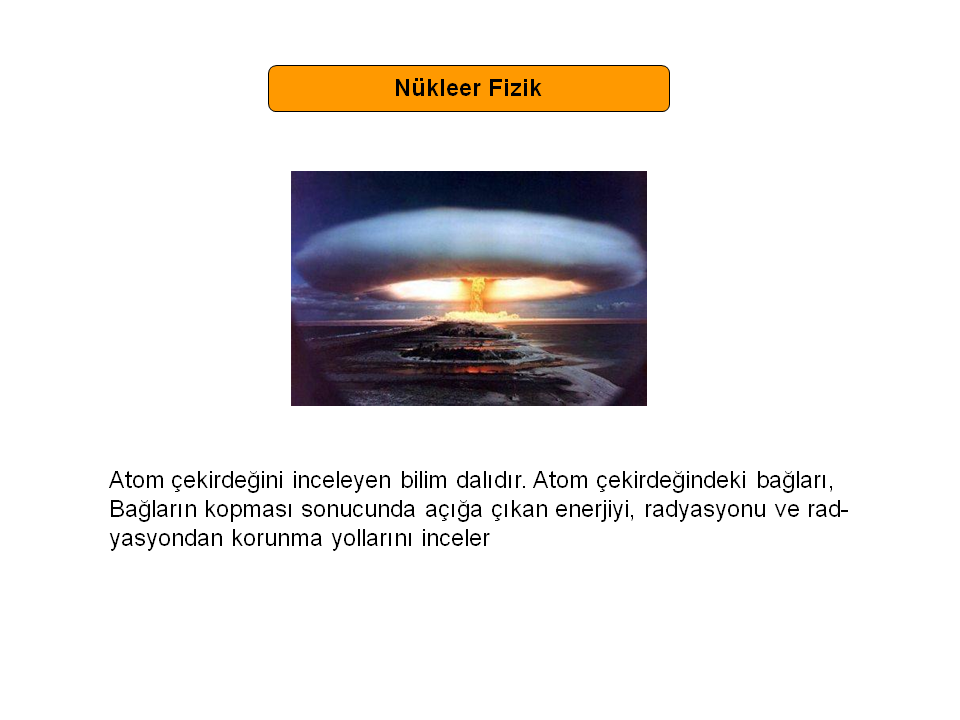 Nükleer Fizik

Atom çekirdeğini inceleyen bilim dalıdır. Atom çekirdeğindeki bağları, Bağların kopması sonucunda açığa çıkan enerjiyi, radyasyonu ve radyasyondan korunma yollarını inceler